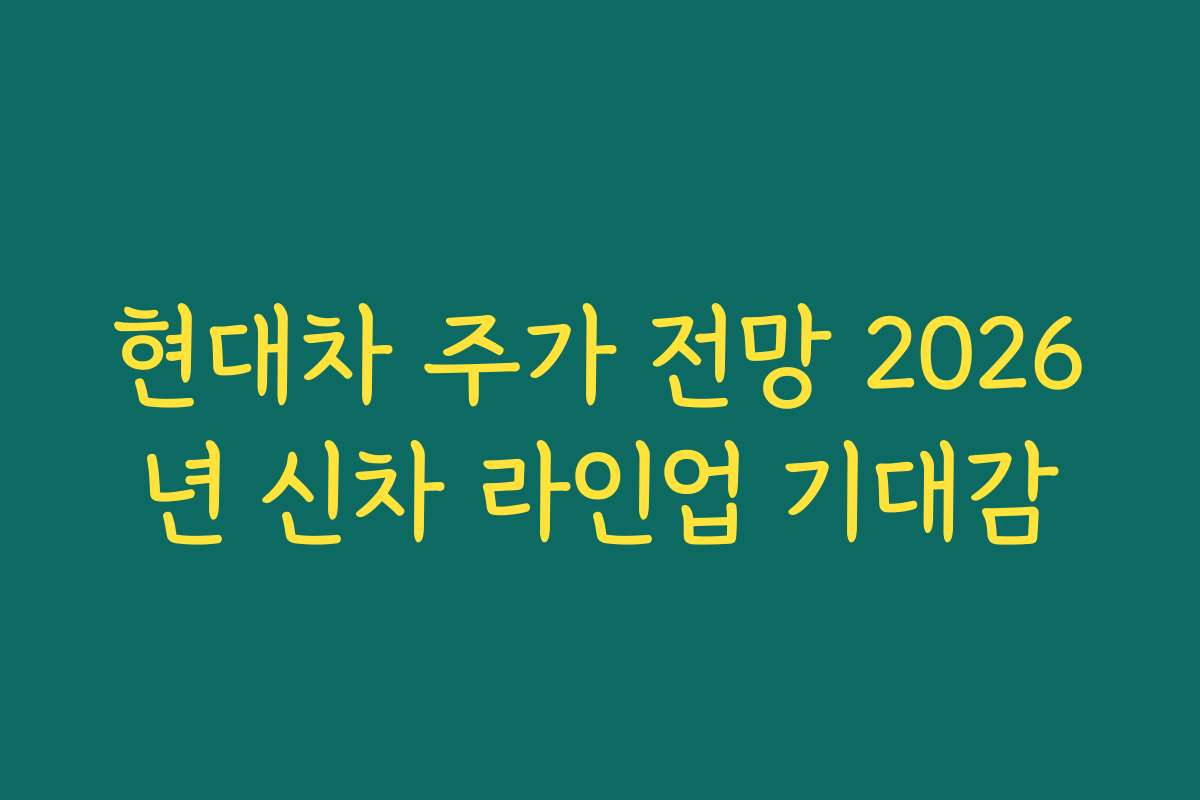 현대차 주가 전망 2026년 신차 라인업 기대감